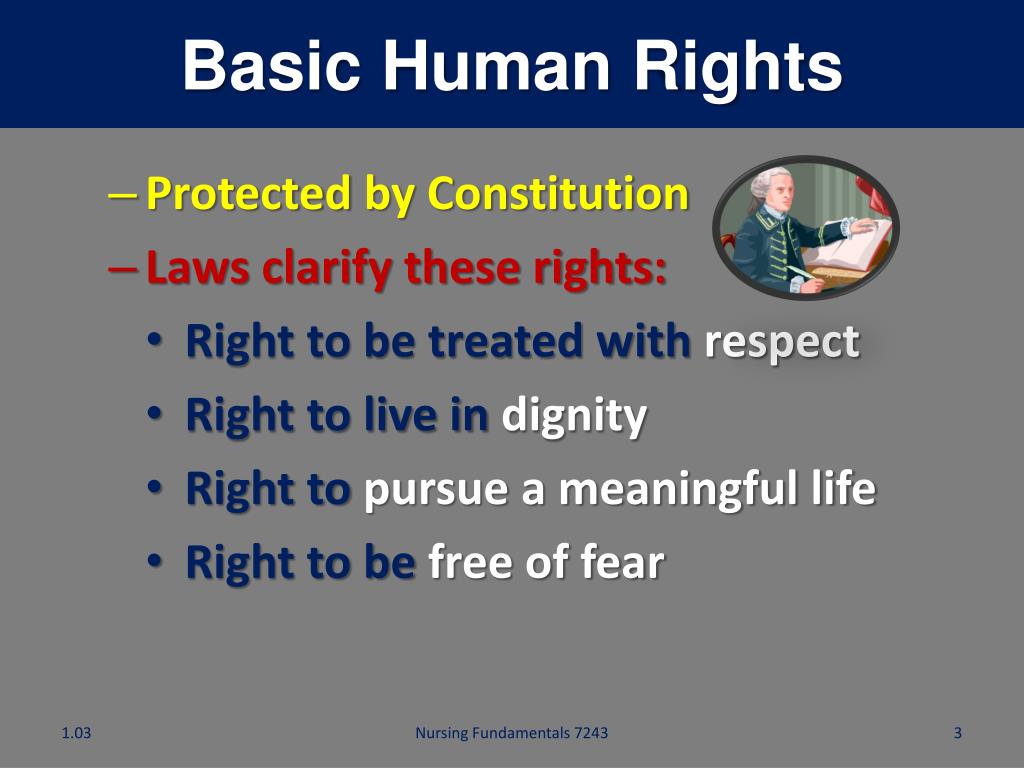 Basic Human Rights

– Protected by Constitution
– Laws clarify these rights:
• Right to be treated with respect
• Right to live in dignity
• Right to pursue a meaningful life
• Right to be free of fear

1.03

Nursing Fundamentals 7243

3